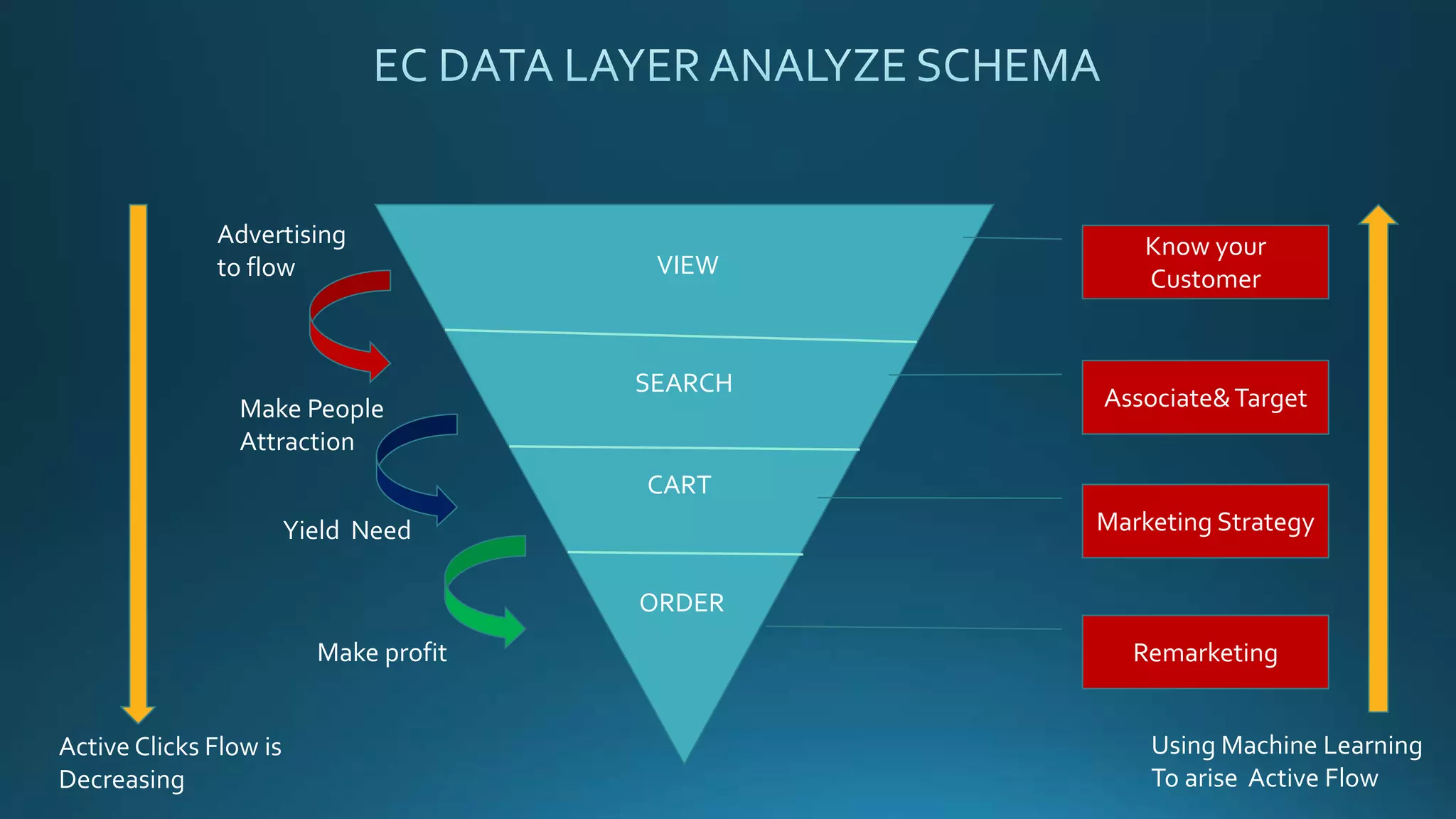 EC DATA LAYER ANALYZE SCHEMA

Advertising to flow

Make People Attraction

Yield Need

Make profit

VIEW

SEARCH

CART

ORDER

Know your Customer

Associate& Target

Marketing Strategy

Remarketing

Active Clicks Flow is Decreasing

Using Machine Learning To arise Active Flow